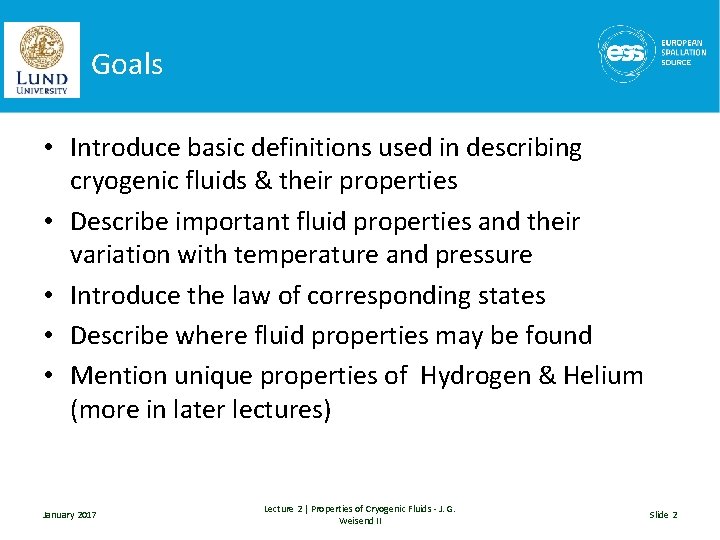 LUND UNIVERSITY

Goals

ess EUROPEAN SPALLATION SOURCE

• Introduce basic definitions used in describing cryogenic fluids & their properties
• Describe important fluid properties and their variation with temperature and pressure
• Introduce the law of corresponding states
• Describe where fluid properties may be found
• Mention unique properties of Hydrogen & Helium (more in later lectures)

January 2017

Lecture 2 | Properties of Cryogenic Fluids - J. G. Weisend II

Slide 2